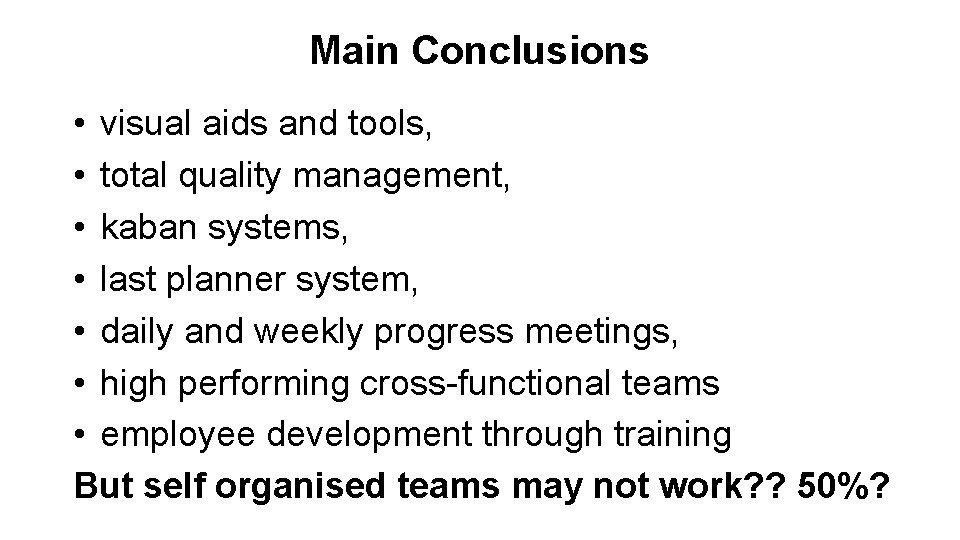 Main Conclusions

• visual aids and tools,
• total quality management,
• kaban systems,
• last planner system,
• daily and weekly progress meetings,
• high performing cross-functional teams
• employee development through training

But self organised teams may not work?? 50%?